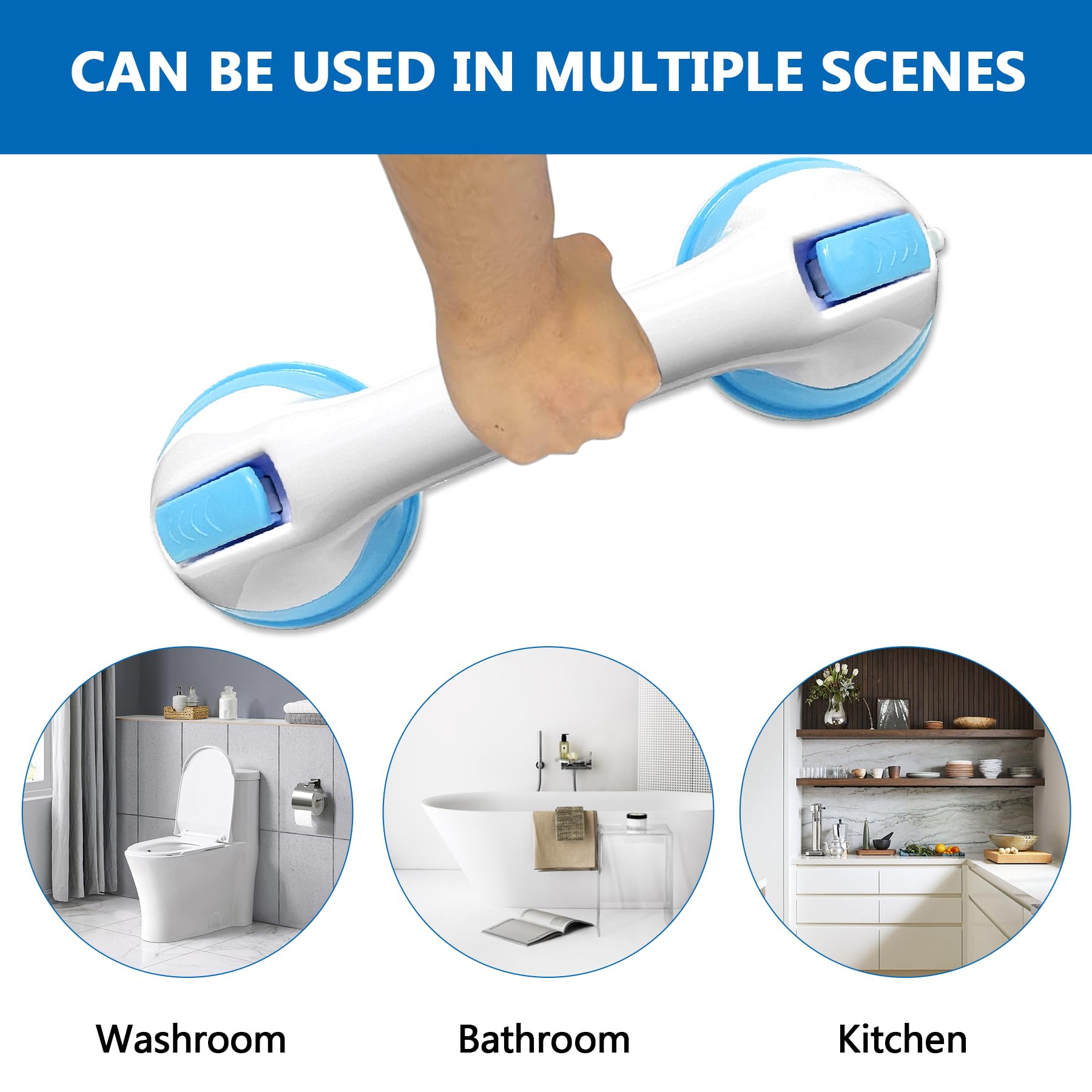 CAN BE USED IN MULTIPLE SCENES

Washroom

Bathroom

Kitchen